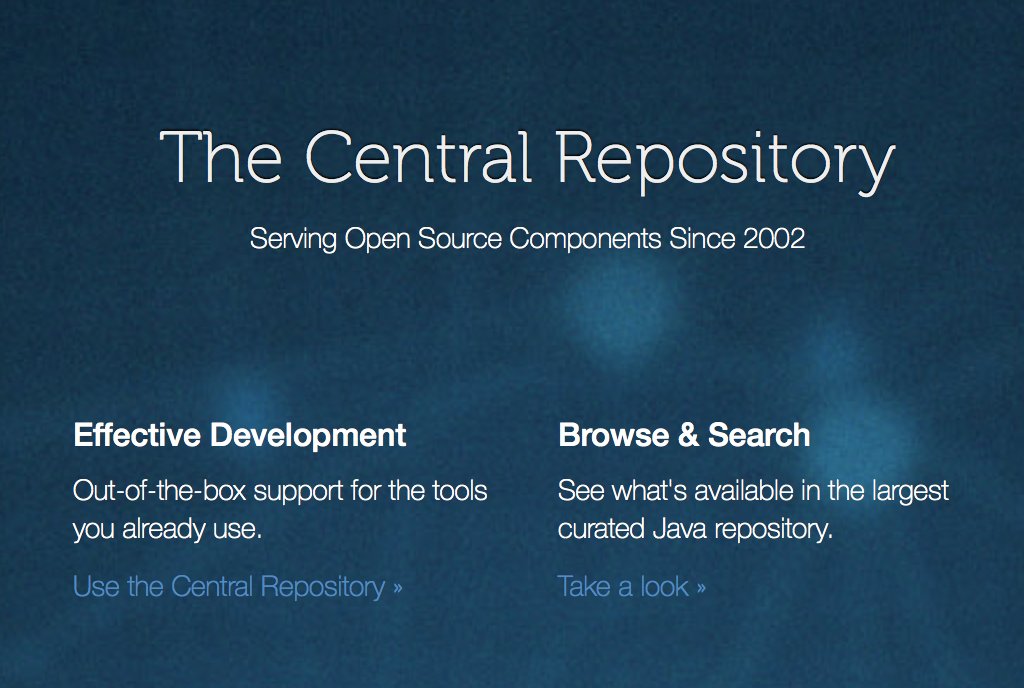 The Central Repository

Serving Open Source Components Since 2002

Effective Development

Out-of-the-box support for the tools you already use.

Use the Central Repository »

Browse & Search

See what's available in the largest curated Java repository.

Take a look »